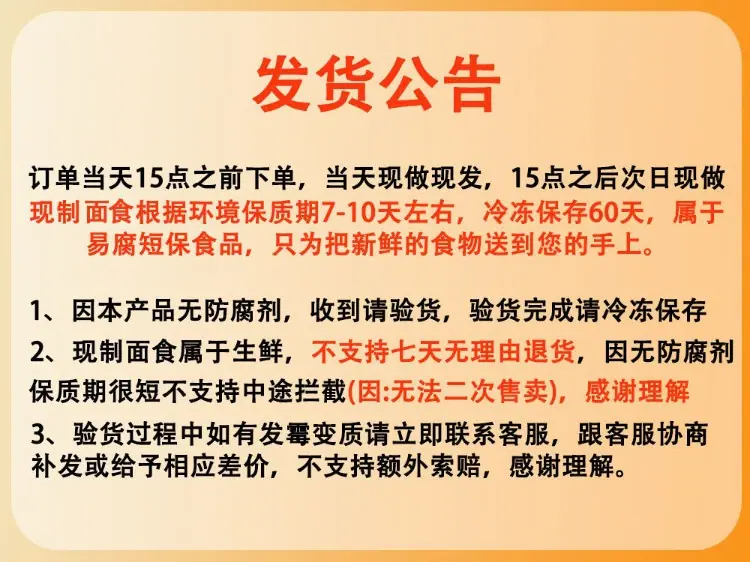 发货公告

订单当天15点之前下单，当天现做现发，15点之后次日现做 现制面食根据环境保质期7-10天左右，冷冻保存60天，属于易腐短保食品，只为把新鲜的食物送到您的手上。

1、因本产品无防腐剂，收到请验货，验货完成请冷冻保存

2、现制面食属于生鲜，不支持七天无理由退货，因无防腐剂保质期很短不支持中途拦截(因:无法二次售卖)，感谢理解

3、验货过程中如有发霉变质请立即联系客服，跟客服协商补发或给予相应差价，不支持额外索赔，感谢理解。